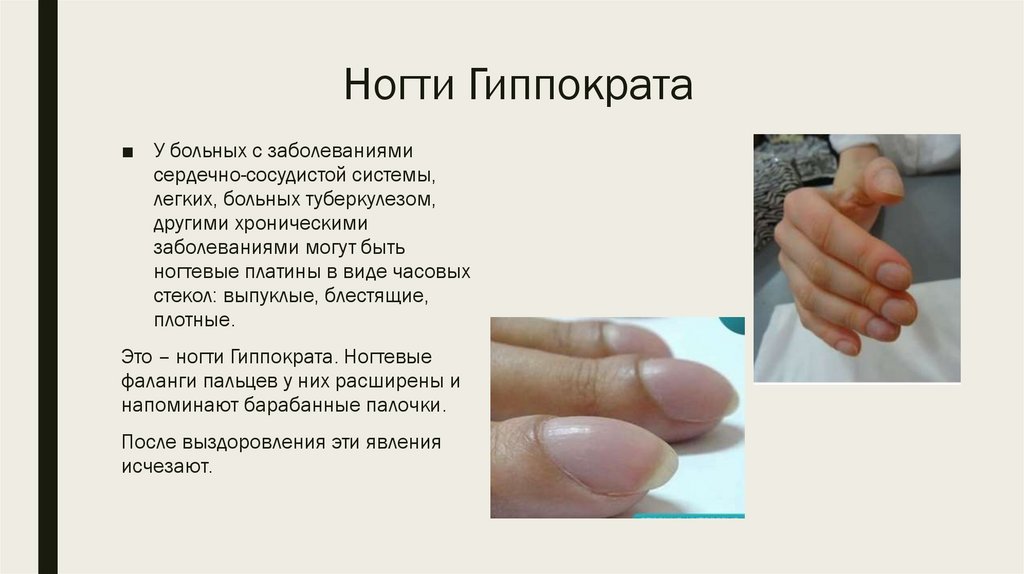 Ногти Гиппократа

■ У больных с заболеваниями сердечно-сосудистой системы, легких, больных туберкулезом, другими хроническими заболеваниями могут быть ногтевые платины в виде часовых стекол: выпуклые, блестящие, плотные.

Это – ногти Гиппократа. Ногтевые фаланги пальцев у них расширены и напоминают барабанные палочки.

После выздоровления эти явления исчезают.